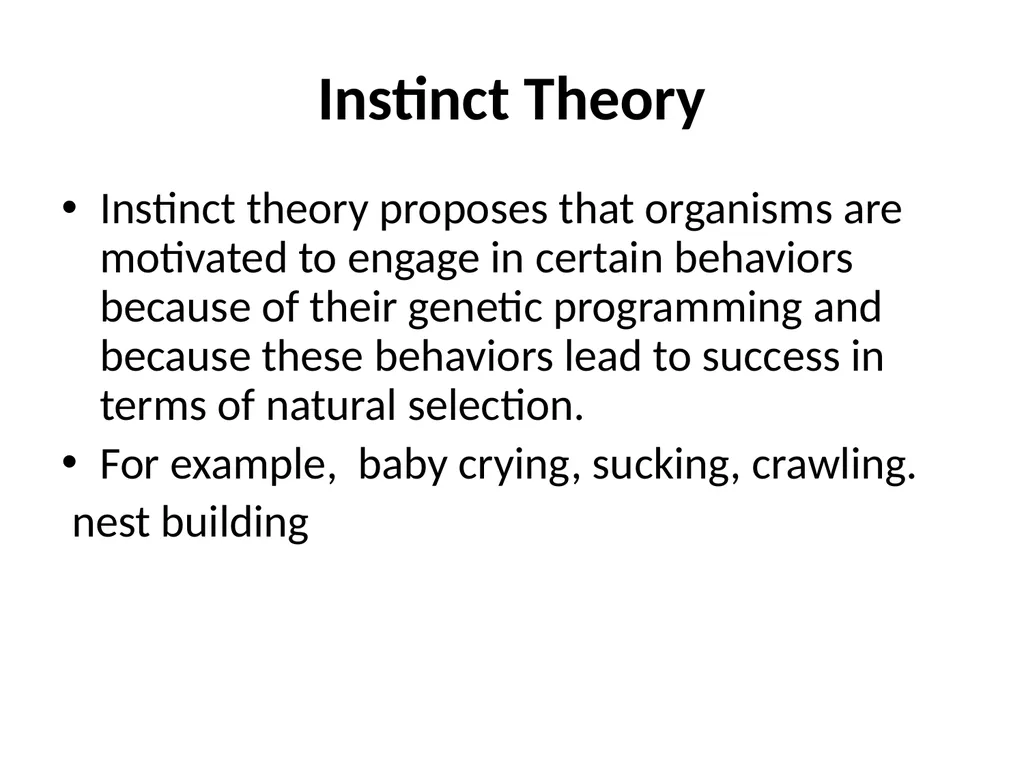 Instinct Theory

• Instinct theory proposes that organisms are motivated to engage in certain behaviors because of their genetic programming and because these behaviors lead to success in terms of natural selection.
• For example,  baby crying, sucking, crawling.
nest building